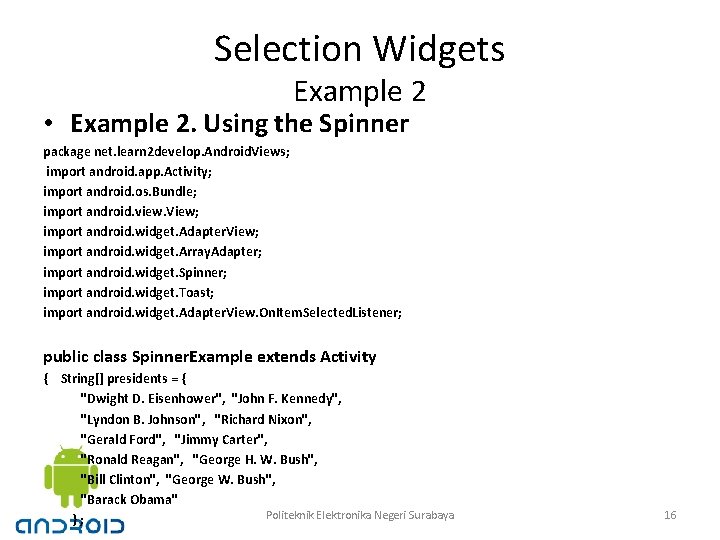 Selection Widgets
Example 2

• Example 2. Using the Spinner

package net.learn2develop.AndroidViews;
import android.app.Activity;
import android.os.Bundle;
import android.view.View;
import android.widget.AdapterView;
import android.widget.ArrayAdapter;
import android.widget.Spinner;
import android.widget.Toast;
import android.widget.AdapterView.OnItemSelectedListener;

public class SpinnerExample extends Activity
{ String[] presidents = {
"Dwight D. Eisenhower", "John F. Kennedy",
"Lyndon B. Johnson", "Richard Nixon",
"Gerald Ford", "Jimmy Carter",
"Ronald Reagan", "George H. W. Bush",
"Bill Clinton", "George W. Bush",
"Barack Obama"
};

android

Politeknik Elektronika Negeri Surabaya

16